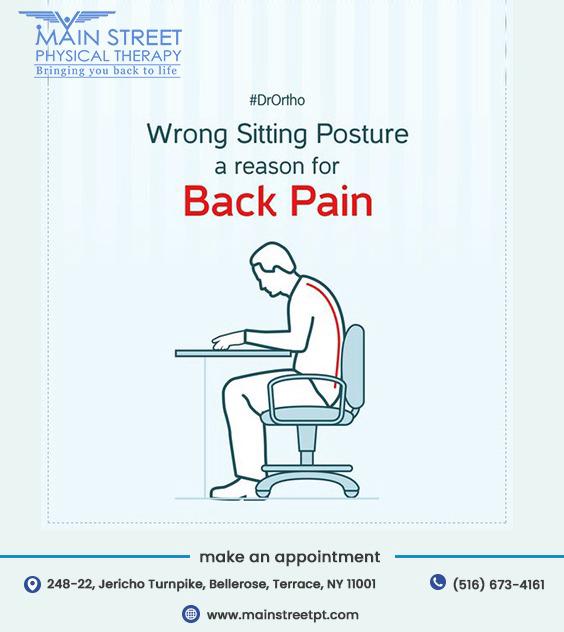 MAIN STREET
PHYSICAL THERAPY
Bringing you back to life

#DrOrtho

Wrong Sitting Posture
a reason for
Back Pain

make an appointment

248-22, Jericho Turnpike, Bellerose, Terrace, NY 11001

(516) 673-4161

www.mainstreetpt.com